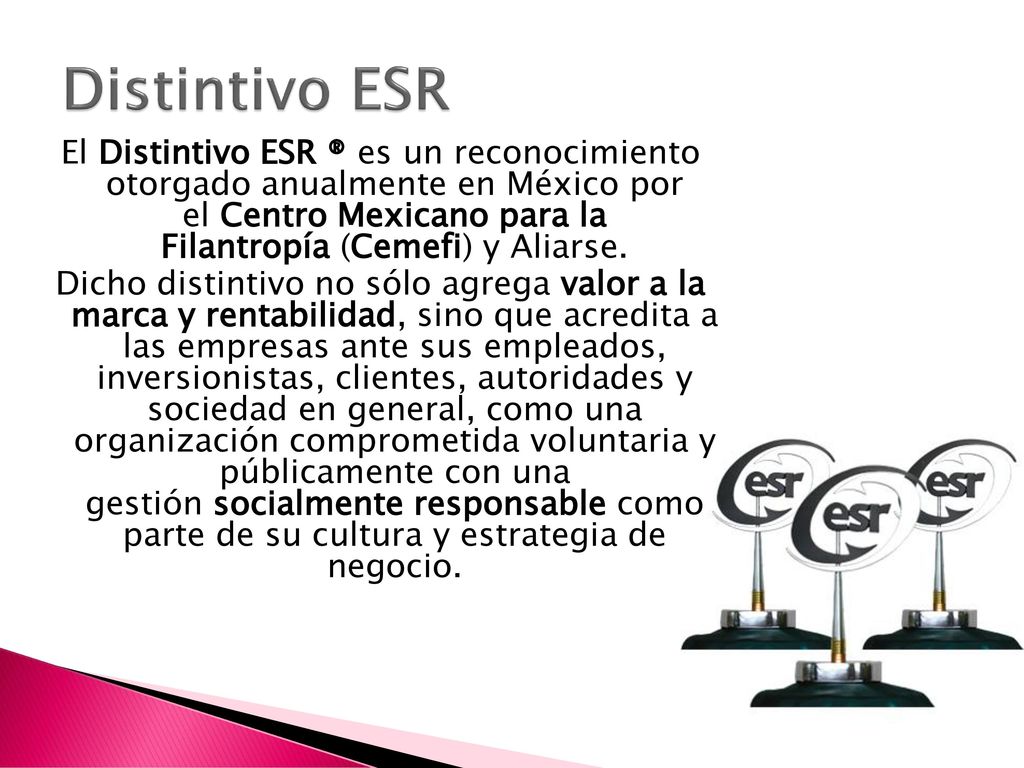 Distintivo ESR

El Distintivo ESR ® es un reconocimiento otorgado anualmente en México por el Centro Mexicano para la Filantropía (Cemefi) y Aliarse.

Dicho distintivo no sólo agrega valor a la marca y rentabilidad, sino que acredita a las empresas ante sus empleados, inversionistas, clientes, autoridades y sociedad en general, como una organización comprometida voluntaria y públicamente con una gestión socialmente responsable como parte de su cultura y estrategia de negocio.

esr esr esr